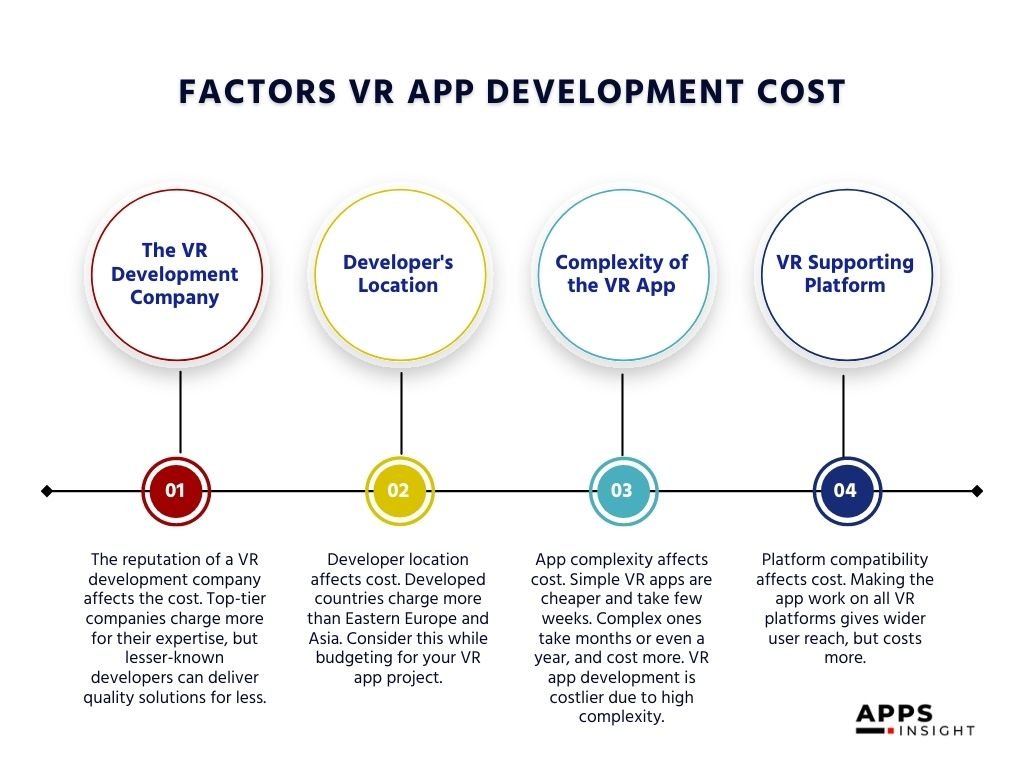 FACTORS VR APP DEVELOPMENT COST

The VR Development Company

Developer's Location

Complexity of the VR App

VR Supporting Platform

01

02

03

04

The reputation of a VR development company affects the cost. Top-tier companies charge more for their expertise, but lesser-known developers can deliver quality solutions for less.

Developer location affects cost. Developed countries charge more than Eastern Europe and Asia. Consider this while budgeting for your VR app project.

App complexity affects cost. Simple VR apps are cheaper and take few weeks. Complex ones take months or even a year, and cost more. VR app development is costlier due to high complexity.

Platform compatibility affects cost. Making the app work on all VR platforms gives wider user reach, but costs more.

APPS INSIGHT